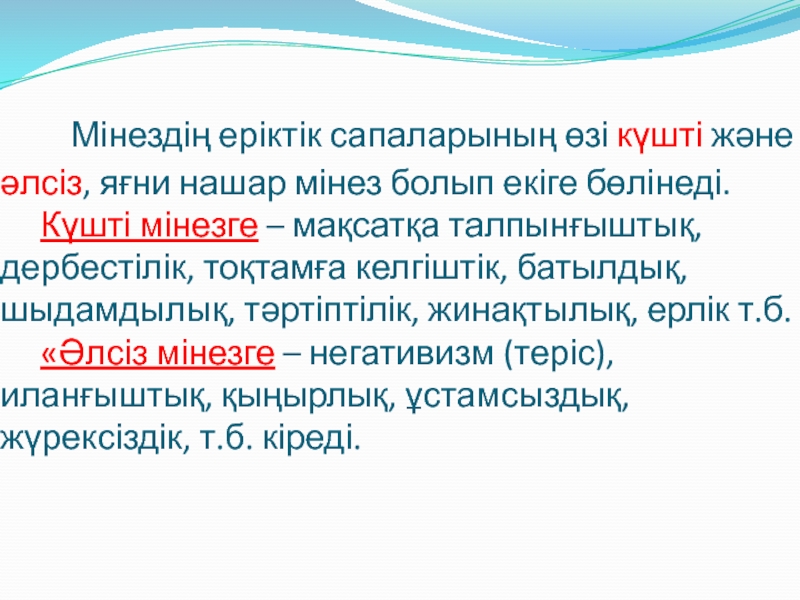 Мінездің еріктік сапаларының өзі күшті және әлсіз, яғни нашар мінез болып екіге бөлінеді.

Күшті мінезге – мақсатқа талпынғыштық, дербестілік, тоқтамға келгіштік, батылдық, шыдамдылық, тәртіптілік, жинақтылық, ерлік т.б.

«Әлсіз мінезге – негативизм (теріс), иланғыштық, қыңырлық, ұстамсыздық, жүрексіздік, т.б. кіреді.